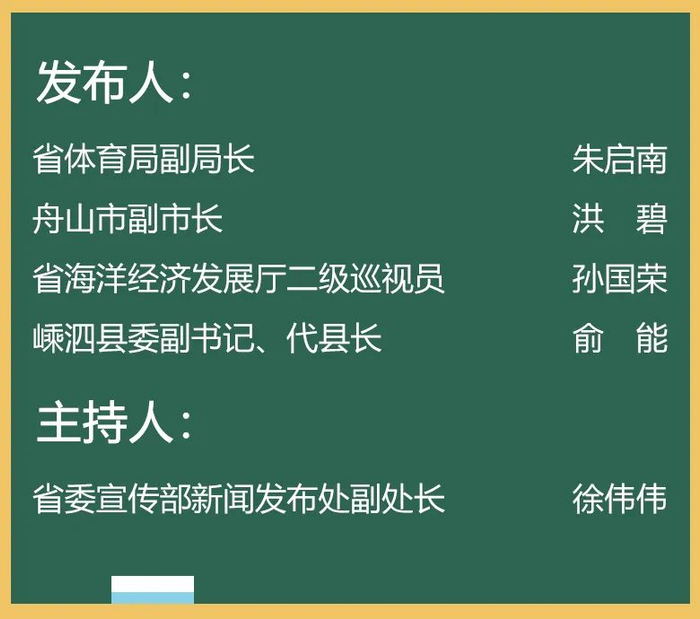 发布人：

省体育局副局长 朱启南

舟山市副市长 洪　碧

省海洋经济发展厅二级巡视员 孙国荣

嵊泗县委副书记、代县长 俞　能

主持人：

省委宣传部新闻发布处副处长 徐伟伟